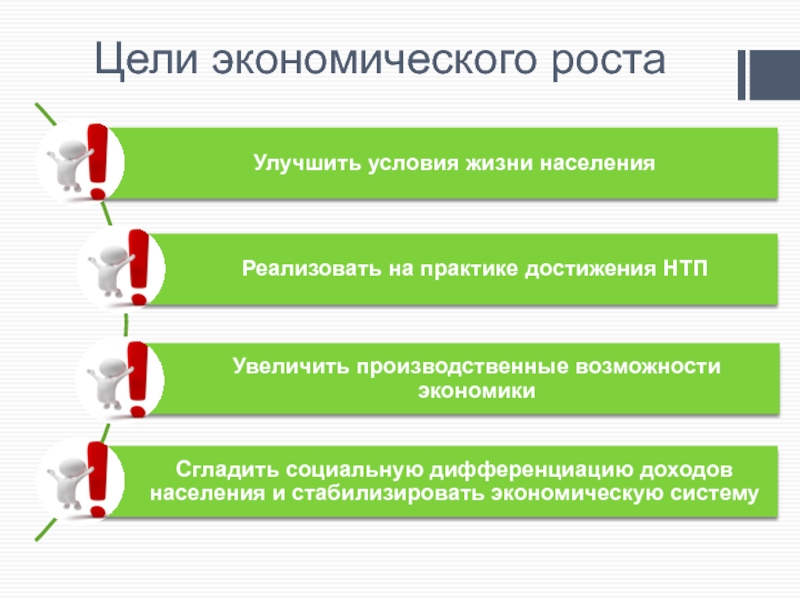 Цели экономического роста

Улучшить условия жизни населения

Реализовать на практике достижения НТП

Увеличить производственные возможности экономики

Сгладить социальную дифференциацию доходов населения и стабилизировать экономическую систему